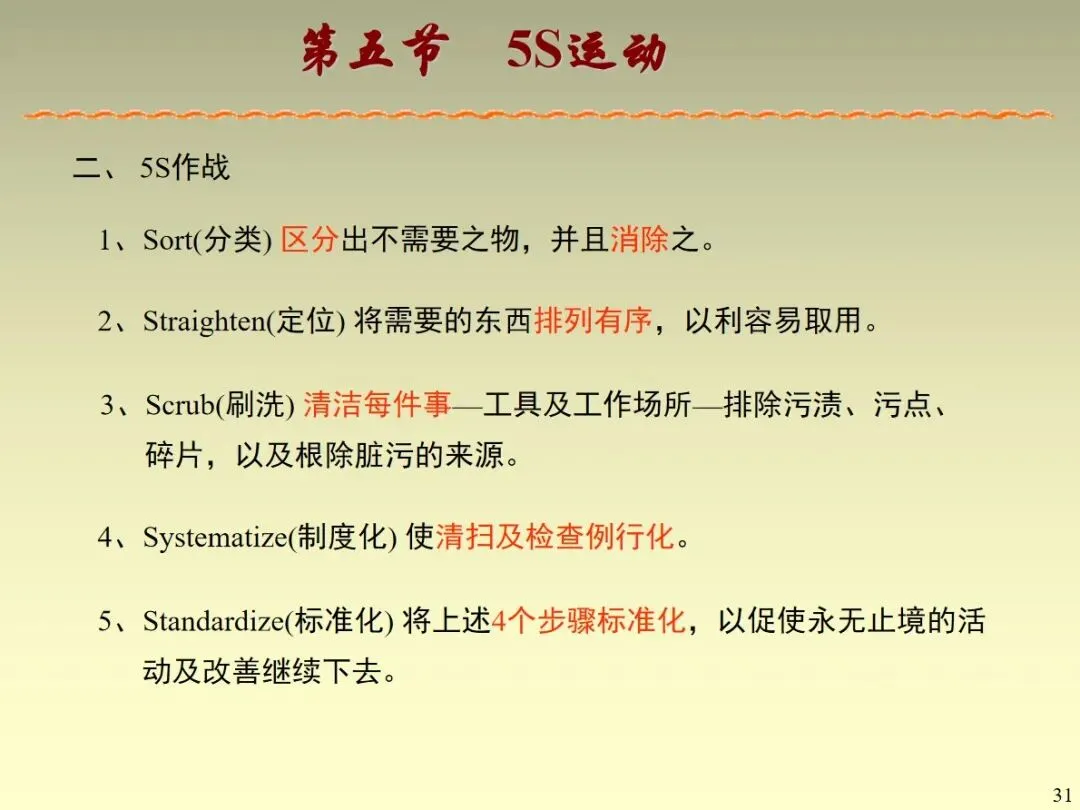 第五节　5S运动

二、 5S作战

1、Sort(分类) 区分出不需要之物，并且消除之。

2、Straighten(定位) 将需要的东西排列有序，以利容易取用。

3、Scrub(刷洗) 清洁每件事—工具及工作场所—排除污渍、污点、碎片，以及根除脏污的来源。

4、Systematize(制度化) 使清扫及检查例行化。

5、Standardize(标准化) 将上述4个步骤标准化，以促使永无止境的活动及改善继续下去。

31